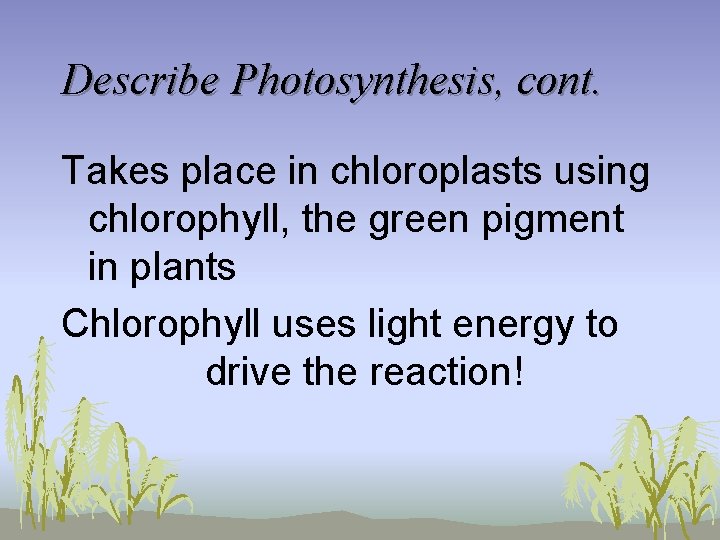 Describe Photosynthesis, cont.

Takes place in chloroplasts using chlorophyll, the green pigment in plants

Chlorophyll uses light energy to drive the reaction!